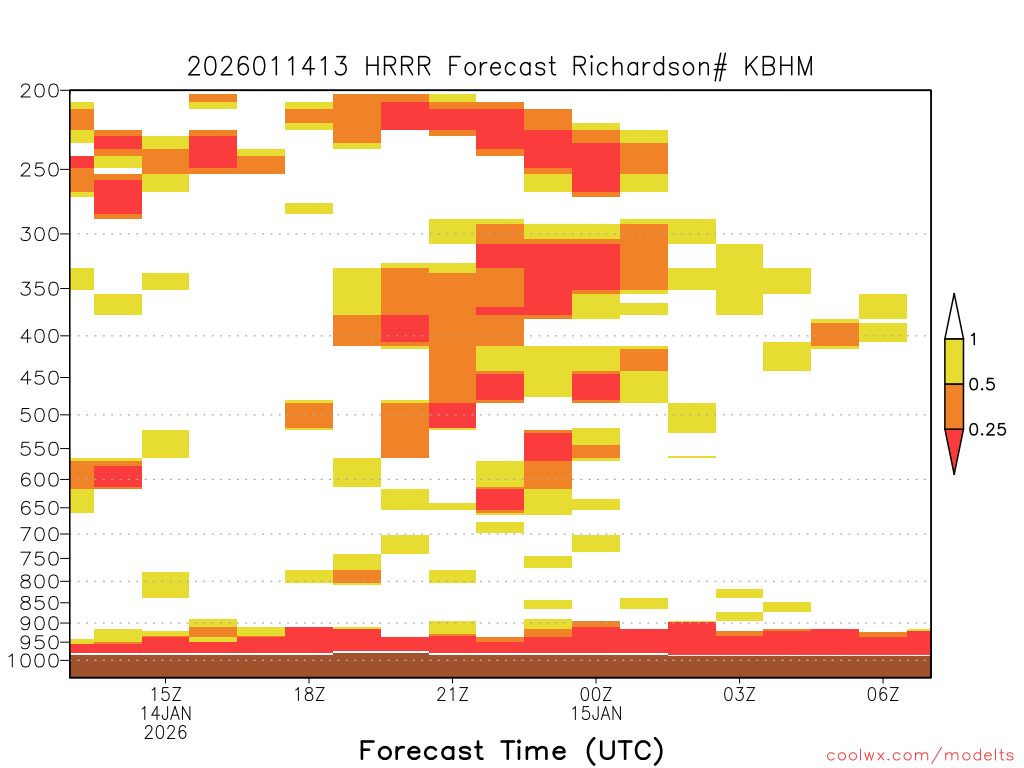 2026011413 HRRR Forecast Richardson# KBHM

200
250
300
350
400
450
500
550
600
650
700
750
800
850
900
950
1000

1
0.5
0.25

15Z
14JAN
2026
18Z
21Z
00Z
15JAN
03Z
06Z

Forecast Time (UTC)

coolwx.com/modelts